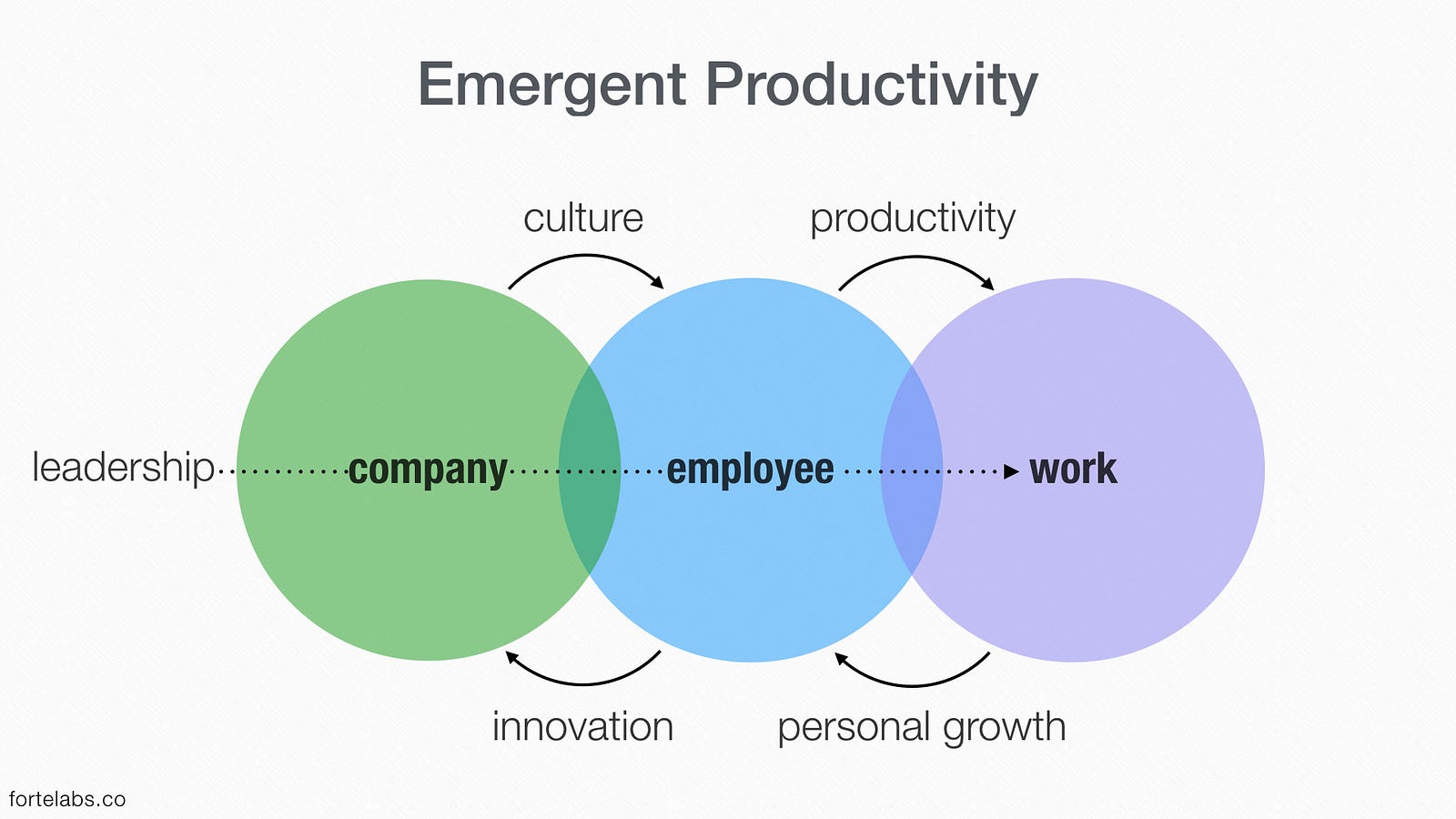 Emergent Productivity

culture

productivity

leadership

company

employee

work

innovation

personal growth

fortelabs.co